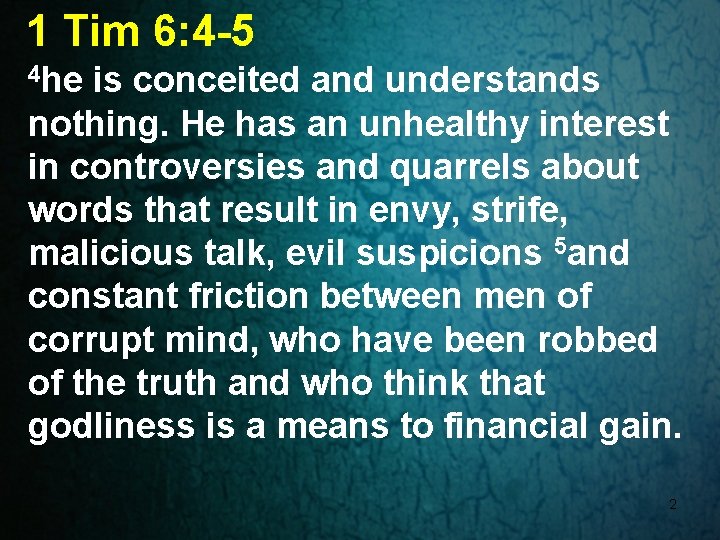 1 Tim 6:4-5

$^4$he is conceited and understands nothing. He has an unhealthy interest in controversies and quarrels about words that result in envy, strife, malicious talk, evil suspicions $^5$and constant friction between men of corrupt mind, who have been robbed of the truth and who think that godliness is a means to financial gain.

2